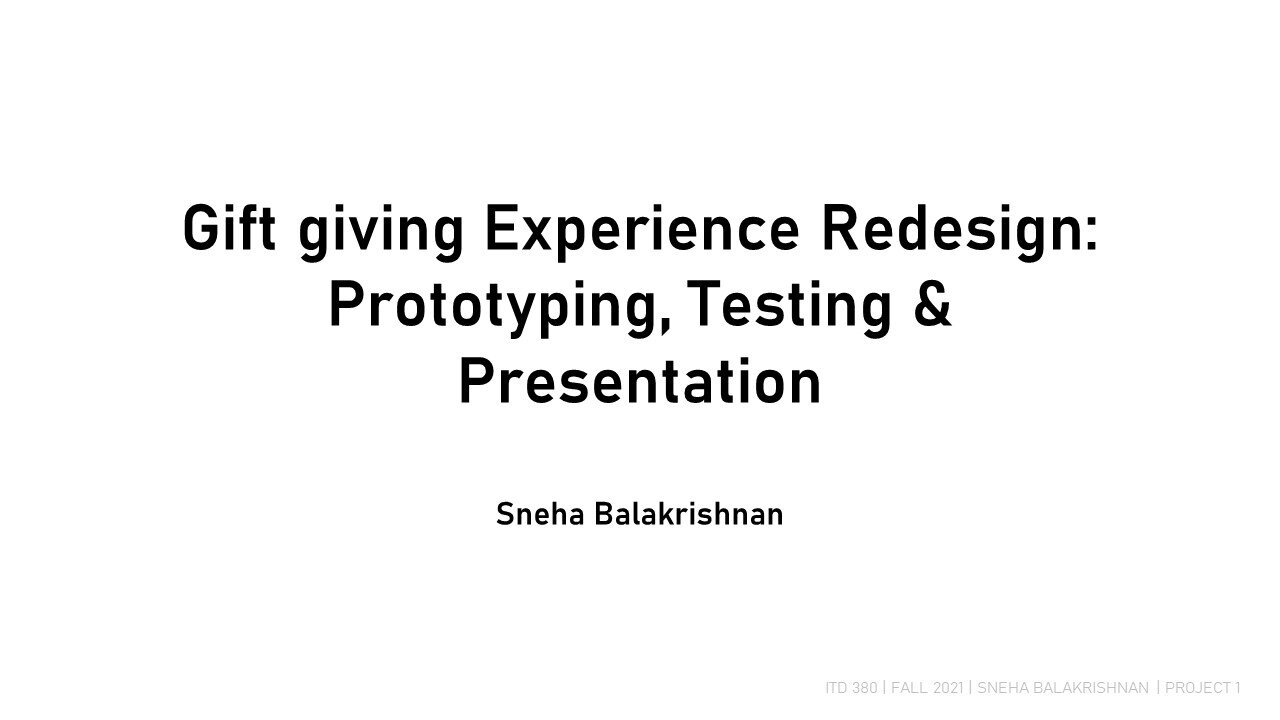 Gift giving Experience Redesign: Prototyping, Testing & Presentation

Sneha Balakrishnan

ITD 380 | FALL 2021 | SNEHA BALAKRISHNAN | PROJECT 1